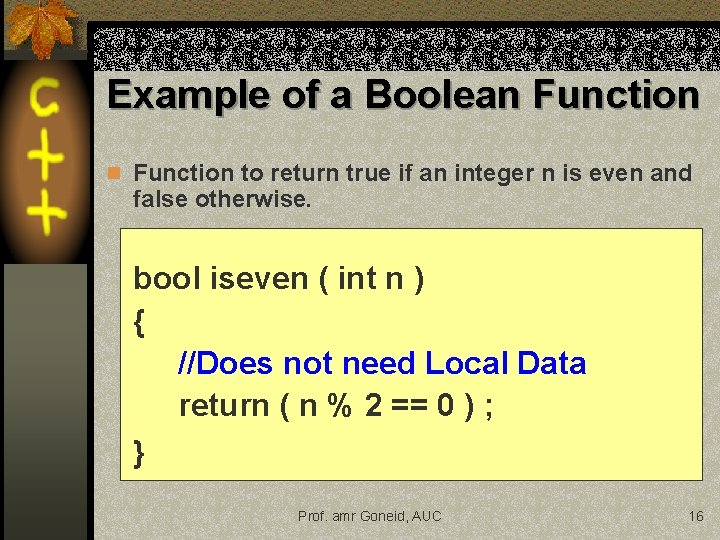 C++

Example of a Boolean Function

Function to return true if an integer n is even and false otherwise.

bool iseven ( int n )
{
//Does not need Local Data
return ( n % 2 == 0 ) ;
}

Prof. amr Goneid, AUC

16